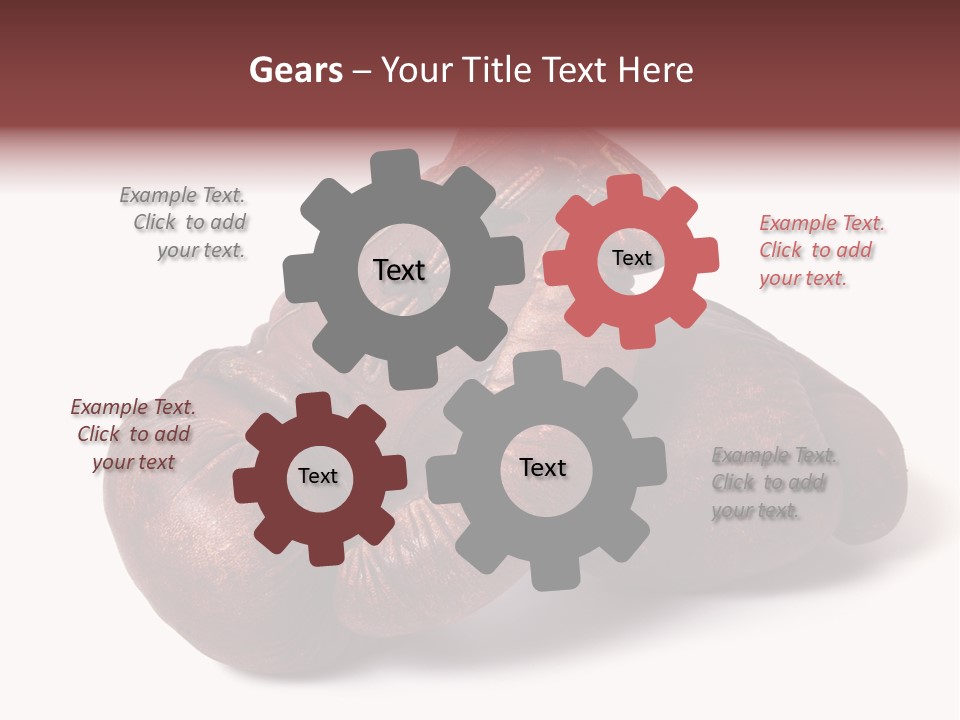 Gears – Your Title Text Here

Example Text. Click to add your text.

Text

Text

Example Text. Click to add your text.

Example Text. Click to add your text

Text

Text

Example Text. Click to add your text.